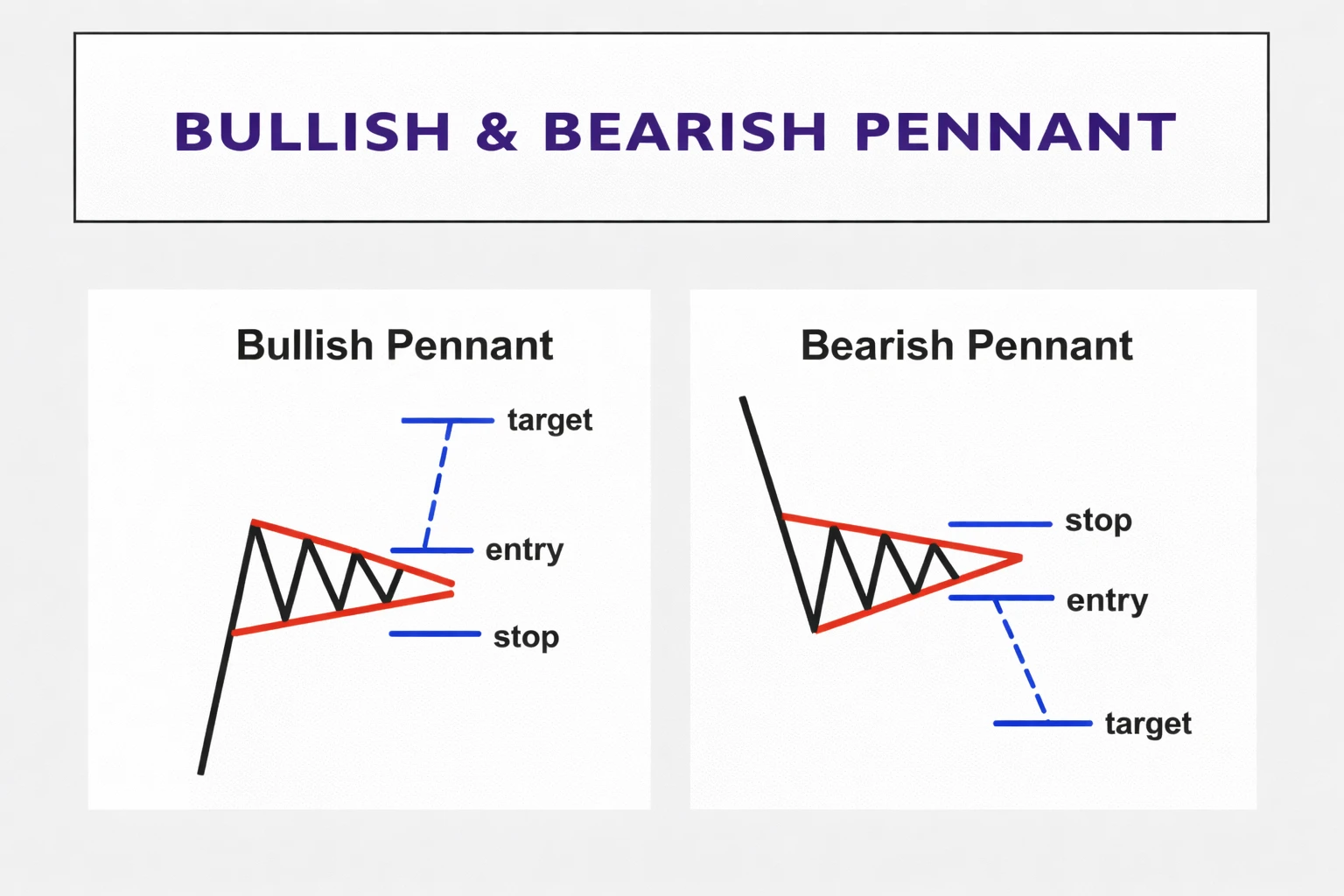 BULLISH & BEARISH PENNANT

Bullish Pennant

target

entry

stop

Bearish Pennant

stop

entry

target